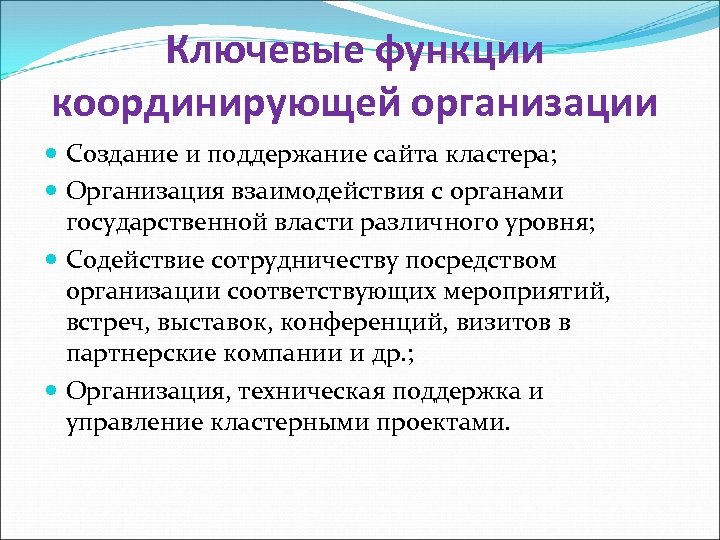 Ключевые функции координирующей организации

- Создание и поддержание сайта кластера;
- Организация взаимодействия с органами государственной власти различного уровня;
- Содействие сотрудничеству посредством организации соответствующих мероприятий, встреч, выставок, конференций, визитов в партнерские компании и др.;
- Организация, техническая поддержка и управление кластерными проектами.